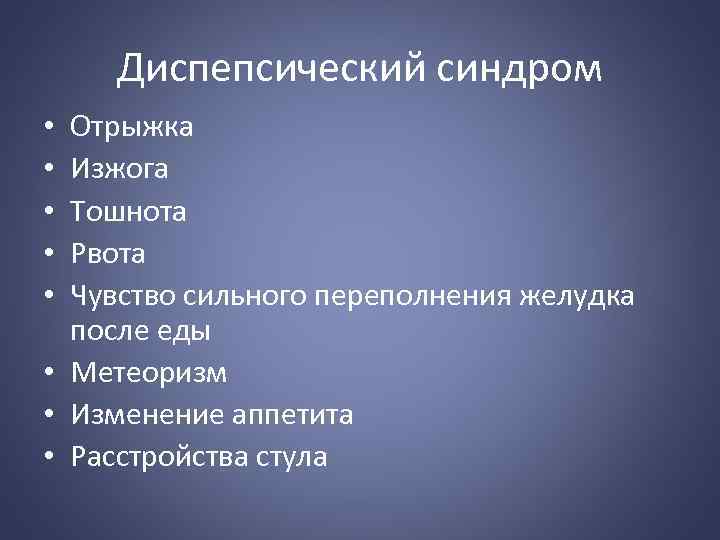 Диспепсический синдром

• Отрыжка
• Изжога
• Тошнота
• Рвота
• Чувство сильного переполнения желудка после еды
• Метеоризм
• Изменение аппетита
• Расстройства стула